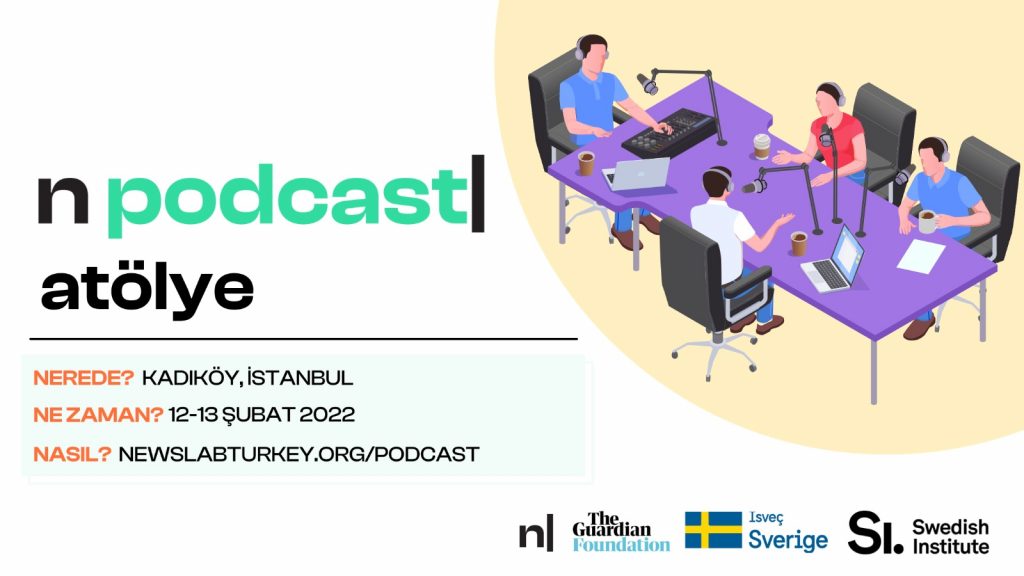 n podcast|
atölye

NEREDE? KADIKÖY, İSTANBUL
NE ZAMAN? 12-13 ŞUBAT 2022
NASIL? NEWSLABTURKEY.ORG/PODCAST

n|
The Guardian Foundation
Isveç Sverige
SI. Swedish Institute